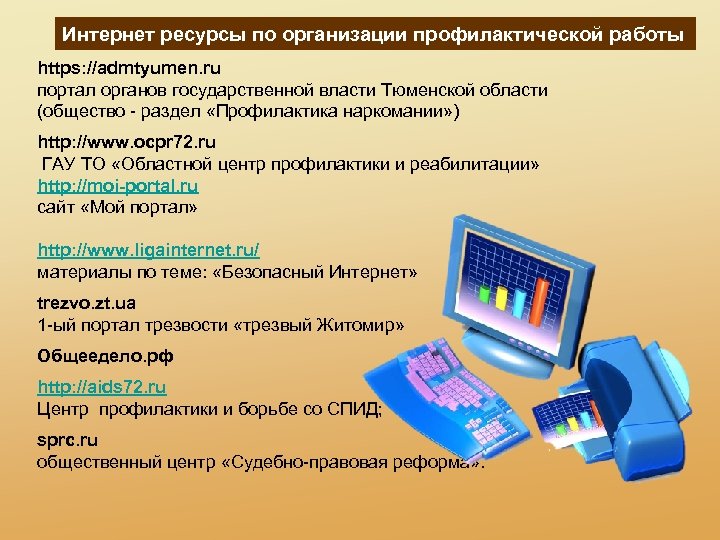 Интернет ресурсы по организации профилактической работы

https://admtyumen.ru
портал органов государственной власти Тюменской области (общество - раздел «Профилактика наркомании»)

http://www.ocpr72.ru
ГАУ ТО «Областной центр профилактики и реабилитации»
http://moi-portal.ru
сайт «Мой портал»

http://www.ligainternet.ru/
материалы по теме: «Безопасный Интернет»

trezvo.zt.ua
1-ый портал трезвости «трезвый Житомир»

Общеедело.рф

http://aids72.ru
Центр профилактики и борьбе со СПИД;

sprc.ru
общественный центр «Судебно-правовая реформа».